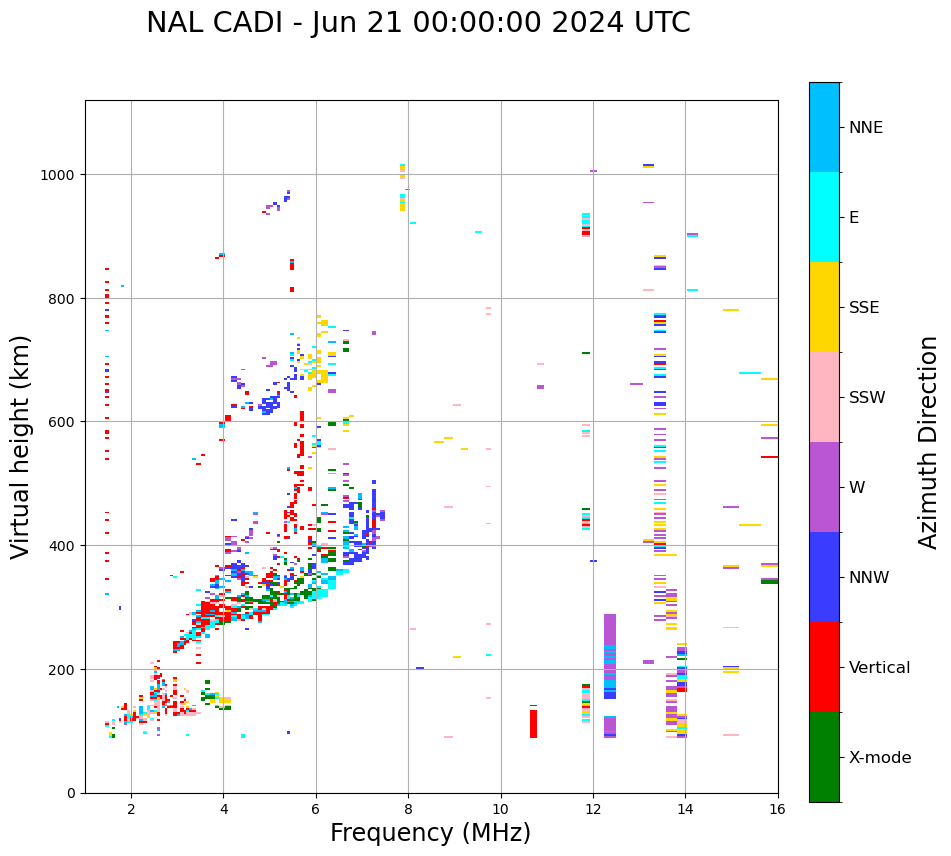 NAL CADI - Jun 21 00:00:00 2024 UTC

Virtual height (km)

1000
800
600
400
200
0

2 4 6 8 10 12 14 16

Frequency (MHz)

NNE
E
SSE
SSW
W
NNW
Vertical
X-mode

Azimuth Direction